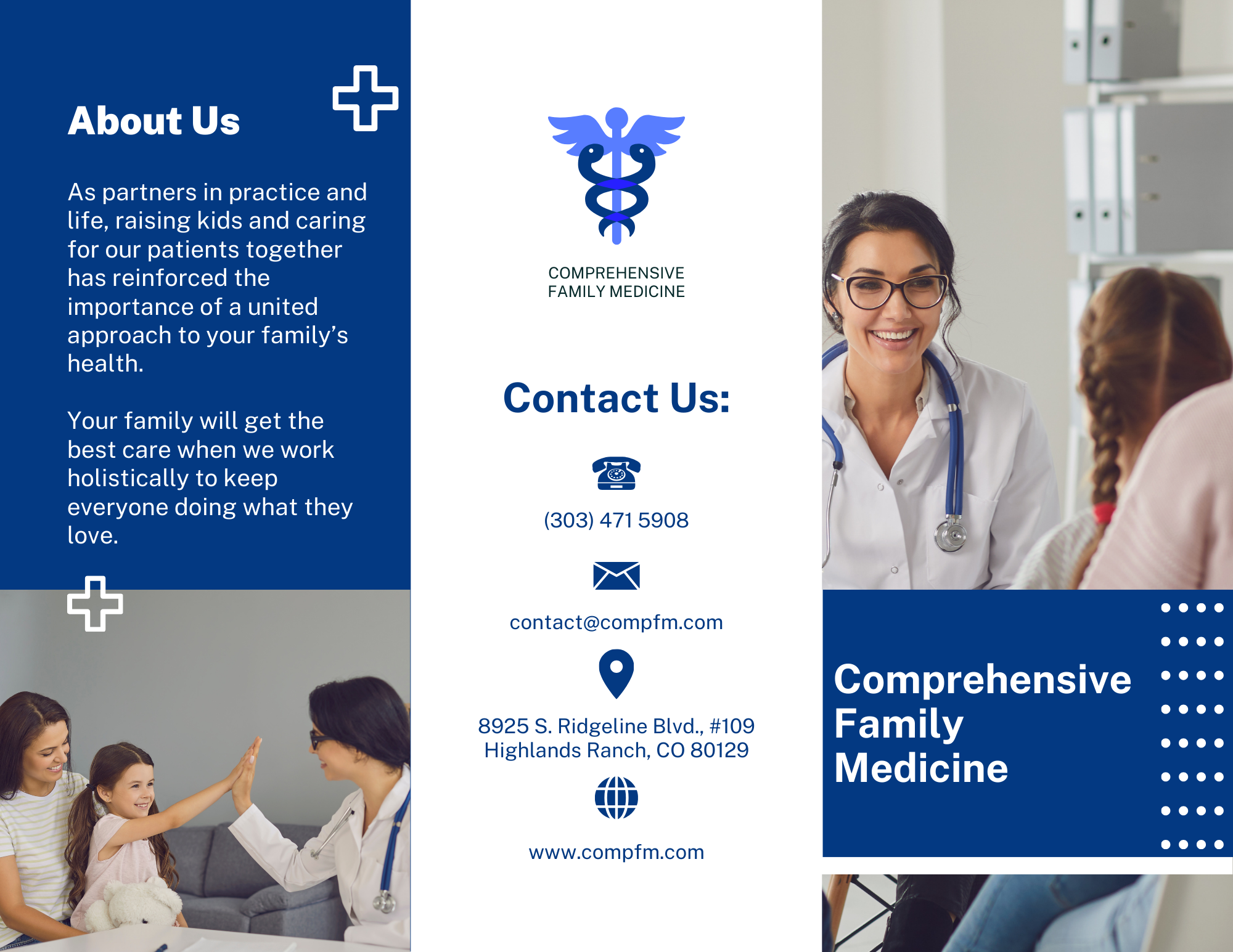 About Us

As partners in practice and life, raising kids and caring for our patients together has reinforced the importance of a united approach to your family's health.

Your family will get the best care when we work holistically to keep everyone doing what they love.

COMPREHENSIVE
FAMILY MEDICINE

Contact Us:

(303) 471 5908

contact@compfm.com

8925 S. Ridgeline Blvd., #109
Highlands Ranch, CO 80129

www.compfm.com

Comprehensive Family Medicine